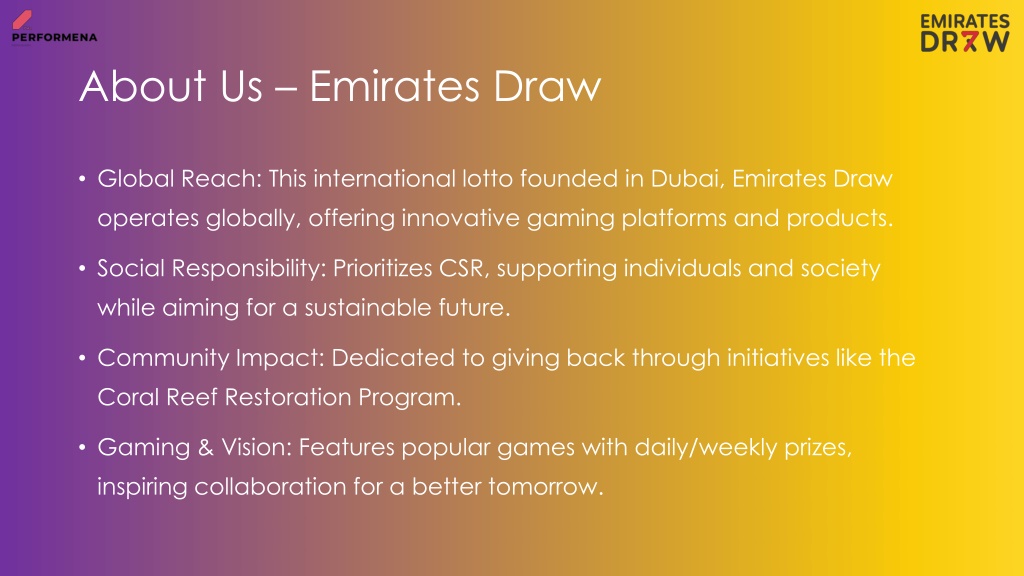 PERFORMENA

EMIRATES DRAW

About Us – Emirates Draw

• Global Reach: This international lotto founded in Dubai, Emirates Draw operates globally, offering innovative gaming platforms and products.

• Social Responsibility: Prioritizes CSR, supporting individuals and society while aiming for a sustainable future.

• Community Impact: Dedicated to giving back through initiatives like the Coral Reef Restoration Program.

• Gaming & Vision: Features popular games with daily/weekly prizes, inspiring collaboration for a better tomorrow.